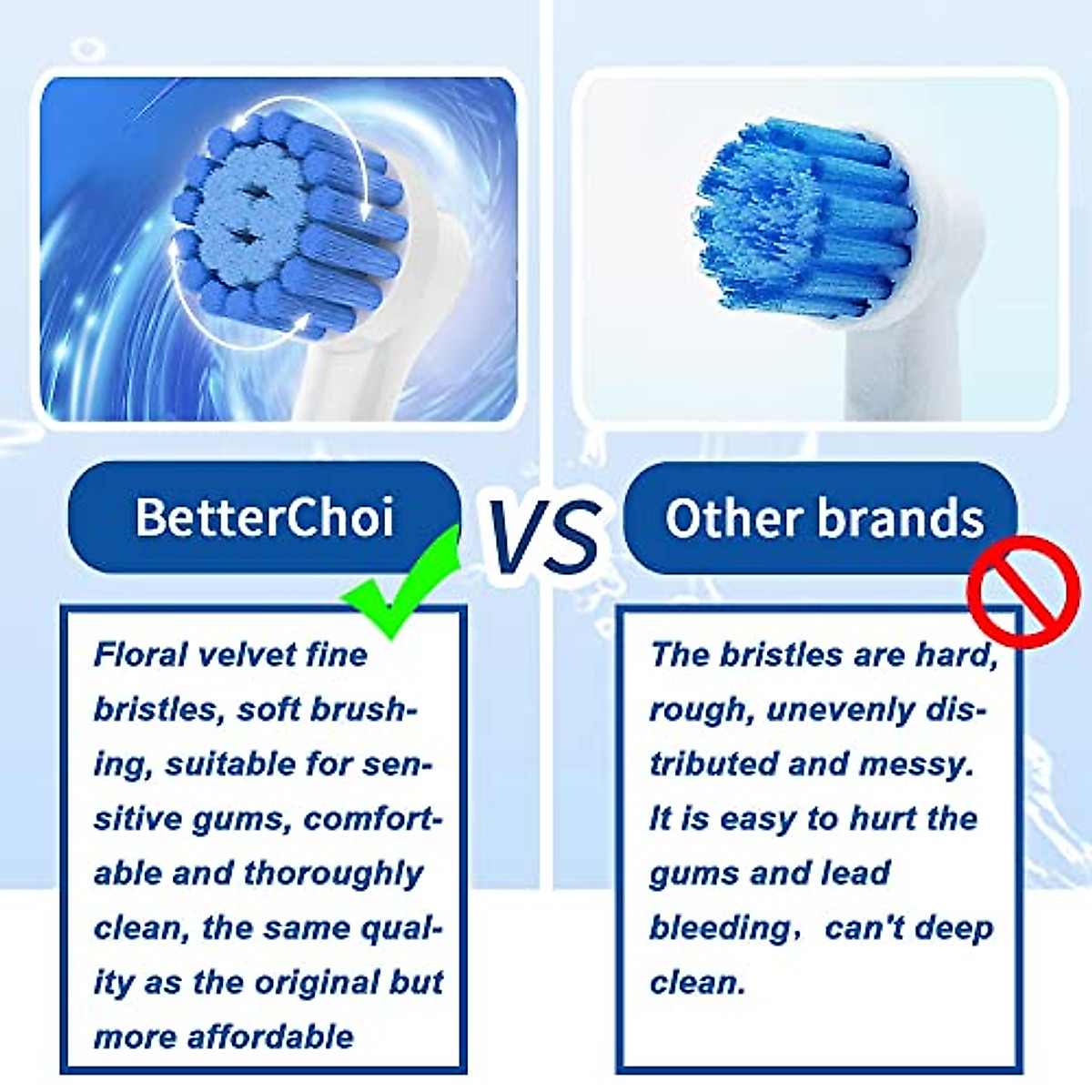 BetterChoi

VS

Other brands

Floral velvet fine bristles, soft brushing, suitable for sensitive gums, comfortable and thoroughly clean, the same quality as the original but more affordable

The bristles are hard, rough, unevenly distributed and messy. It is easy to hurt the gums and lead bleeding， can't deep clean.